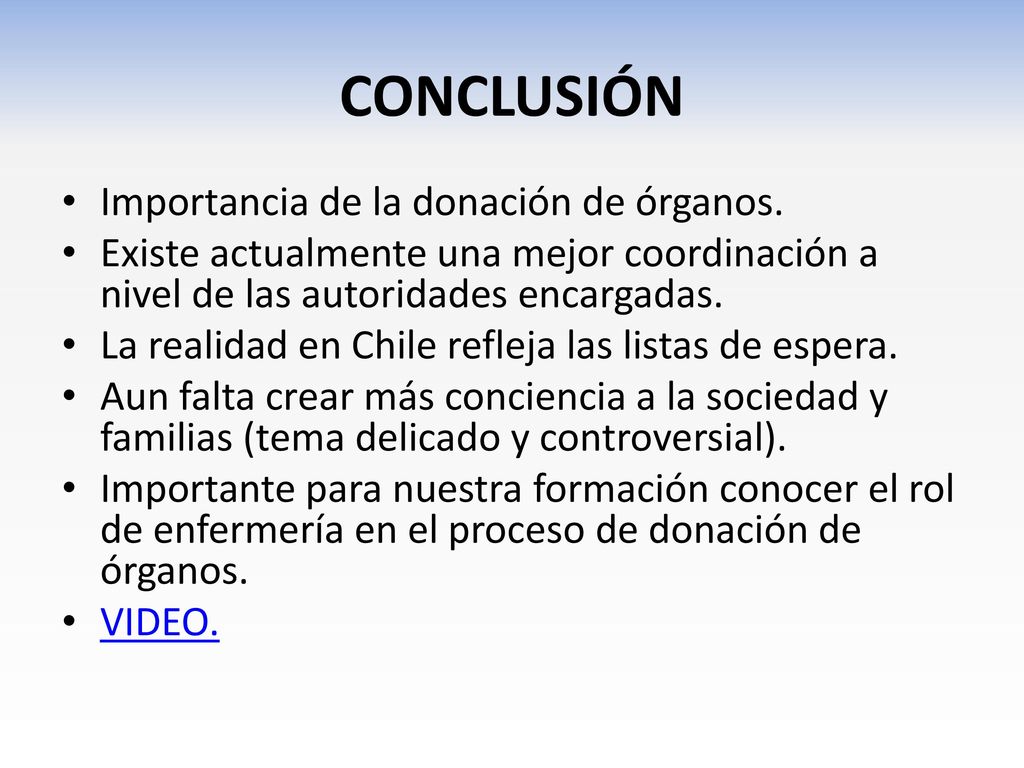 CONCLUSIÓN

• Importancia de la donación de órganos.
• Existe actualmente una mejor coordinación a nivel de las autoridades encargadas.
• La realidad en Chile refleja las listas de espera.
• Aun falta crear más conciencia a la sociedad y familias (tema delicado y controversial).
• Importante para nuestra formación conocer el rol de enfermería en el proceso de donación de órganos.
• VIDEO.